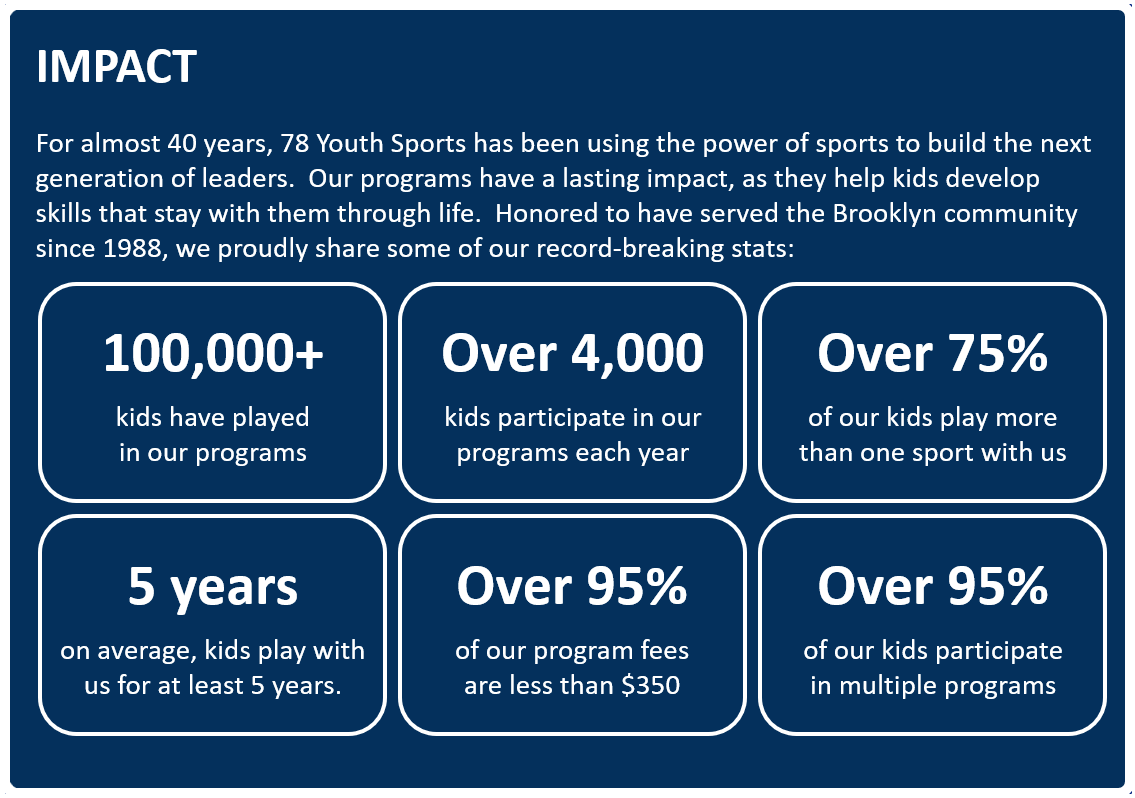 IMPACT

For almost 40 years, 78 Youth Sports has been using the power of sports to build the next generation of leaders.  Our programs have a lasting impact, as they help kids develop skills that stay with them through life.  Honored to have served the Brooklyn community since 1988, we proudly share some of our record-breaking stats:

100,000+
kids have played in our programs

Over 4,000
kids participate in our programs each year

Over 75%
of our kids play more than one sport with us

5 years
on average, kids play with us for at least 5 years.

Over 95%
of our program fees are less than \$350

Over 95%
of our kids participate in multiple programs